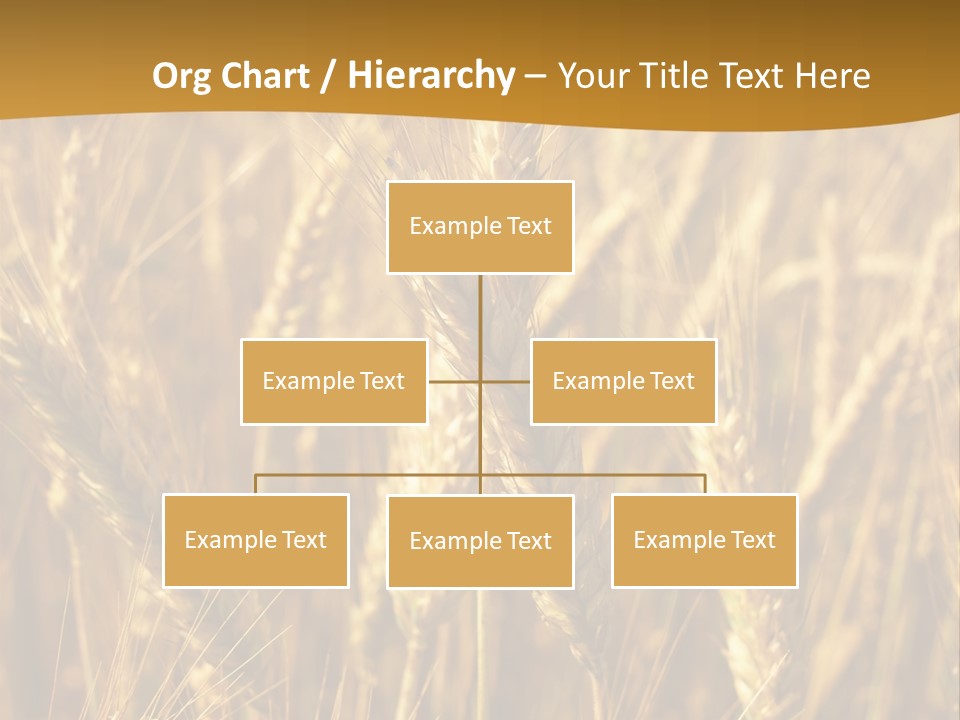 Org Chart / Hierarchy – Your Title Text Here

Example Text

Example Text

Example Text

Example Text

Example Text

Example Text